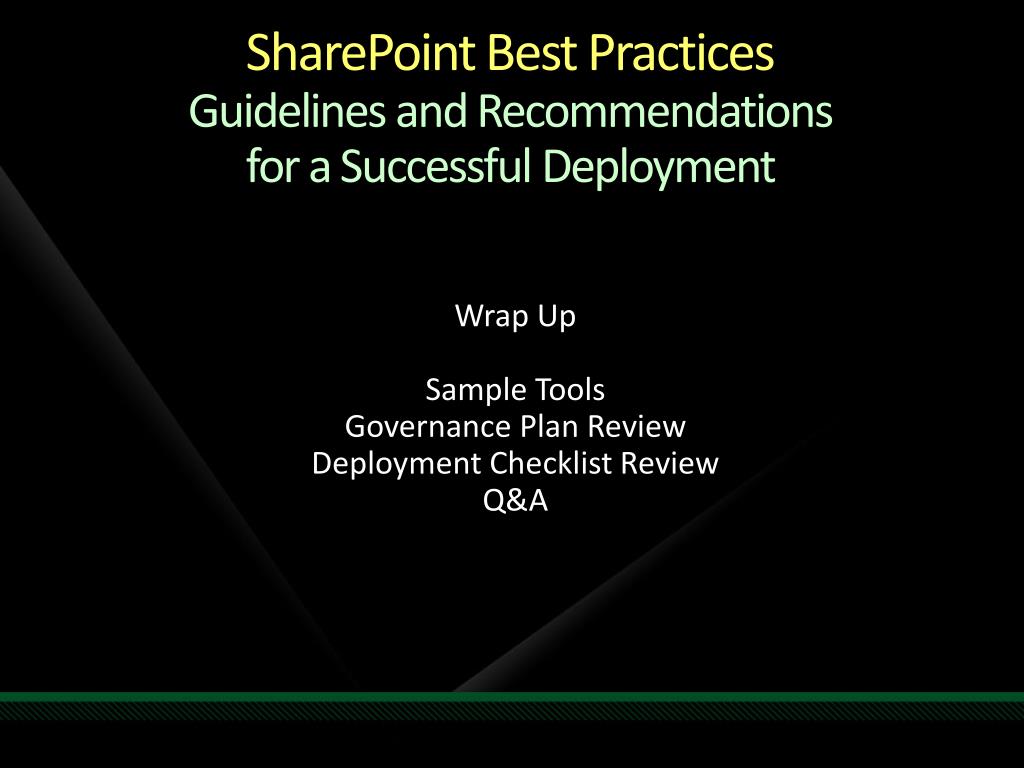 SharePoint Best Practices
Guidelines and Recommendations for a Successful Deployment

Wrap Up

Sample Tools
Governance Plan Review
Deployment Checklist Review
Q&A